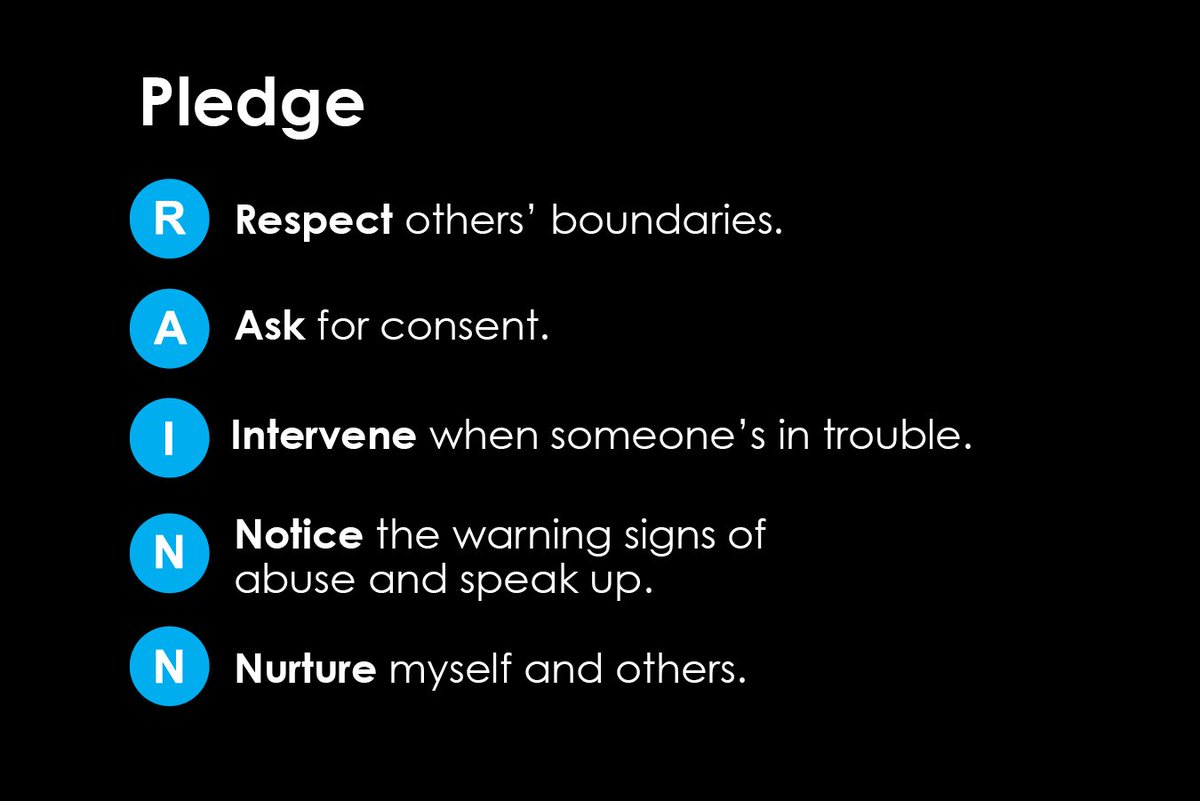 Pledge

R Respect others' boundaries.

A Ask for consent.

I Intervene when someone's in trouble.

N Notice the warning signs of abuse and speak up.

N Nurture myself and others.